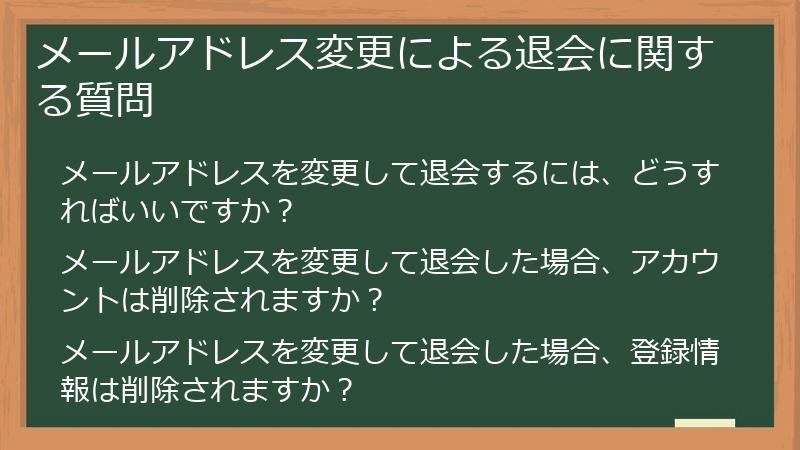 メールアドレス変更による退会に関する質問

メールアドレスを変更して退会するには、どうすればいいですか？

メールアドレスを変更して退会した場合、アカウントは削除されますか？

メールアドレスを変更して退会した場合、登録情報は削除されますか？